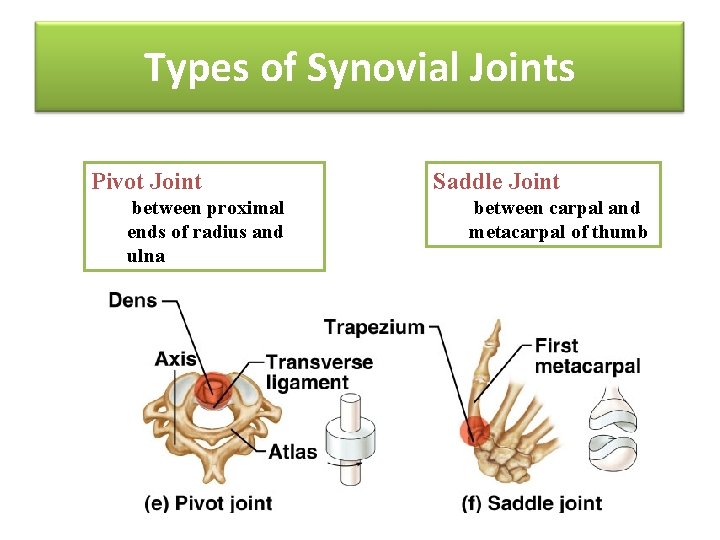 Types of Synovial Joints

Pivot Joint
between proximal ends of radius and ulna

Saddle Joint
between carpal and metacarpal of thumb

Dens
Axis
Transverse ligament
Atlas
(e) Pivot joint

Trapezium
First metacarpal
(f) Saddle joint